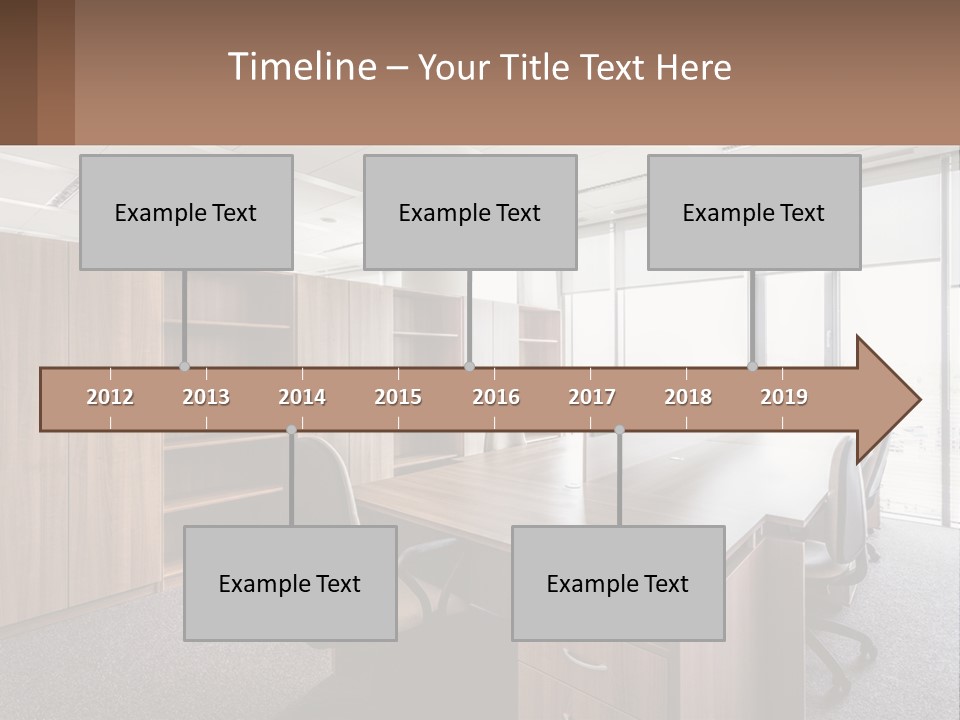 Timeline – Your Title Text Here

Example Text

Example Text

Example Text

2012 2013 2014 2015 2016 2017 2018 2019

Example Text

Example Text